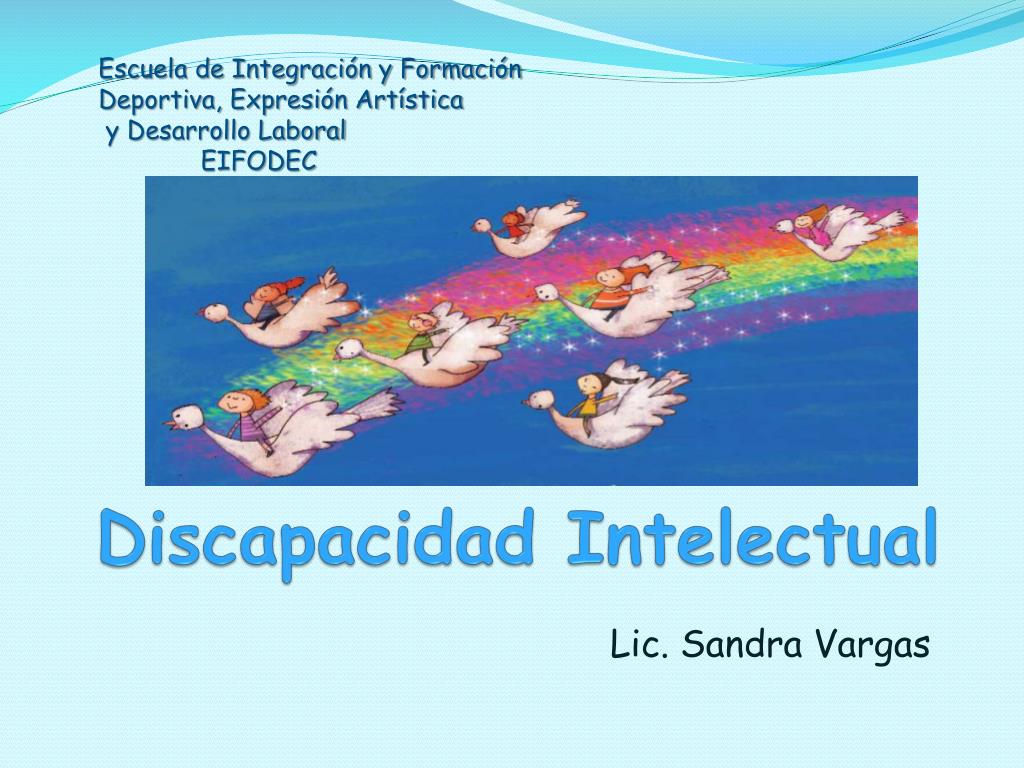 Escuela de Integración y Formación Deportiva, Expresión Artística y Desarrollo Laboral
EIFODEC

Discapacidad Intelectual

Lic. Sandra Vargas